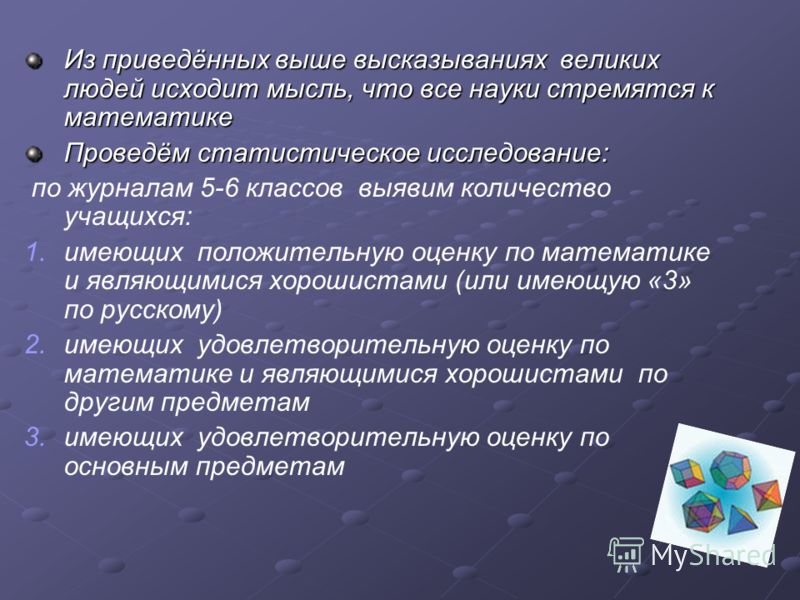 Из приведённых выше высказываниях великих людей исходит мысль, что все науки стремятся к математике

Проведём статистическое исследование:

по журналам 5-6 классов выявим количество учащихся:

1. имеющих положительную оценку по математике и являющимися хорошистами (или имеющую «3» по русскому)
2. имеющих удовлетворительную оценку по математике и являющимися хорошистами по другим предметам
3. имеющих удовлетворительную оценку по основным предметам

MyShared